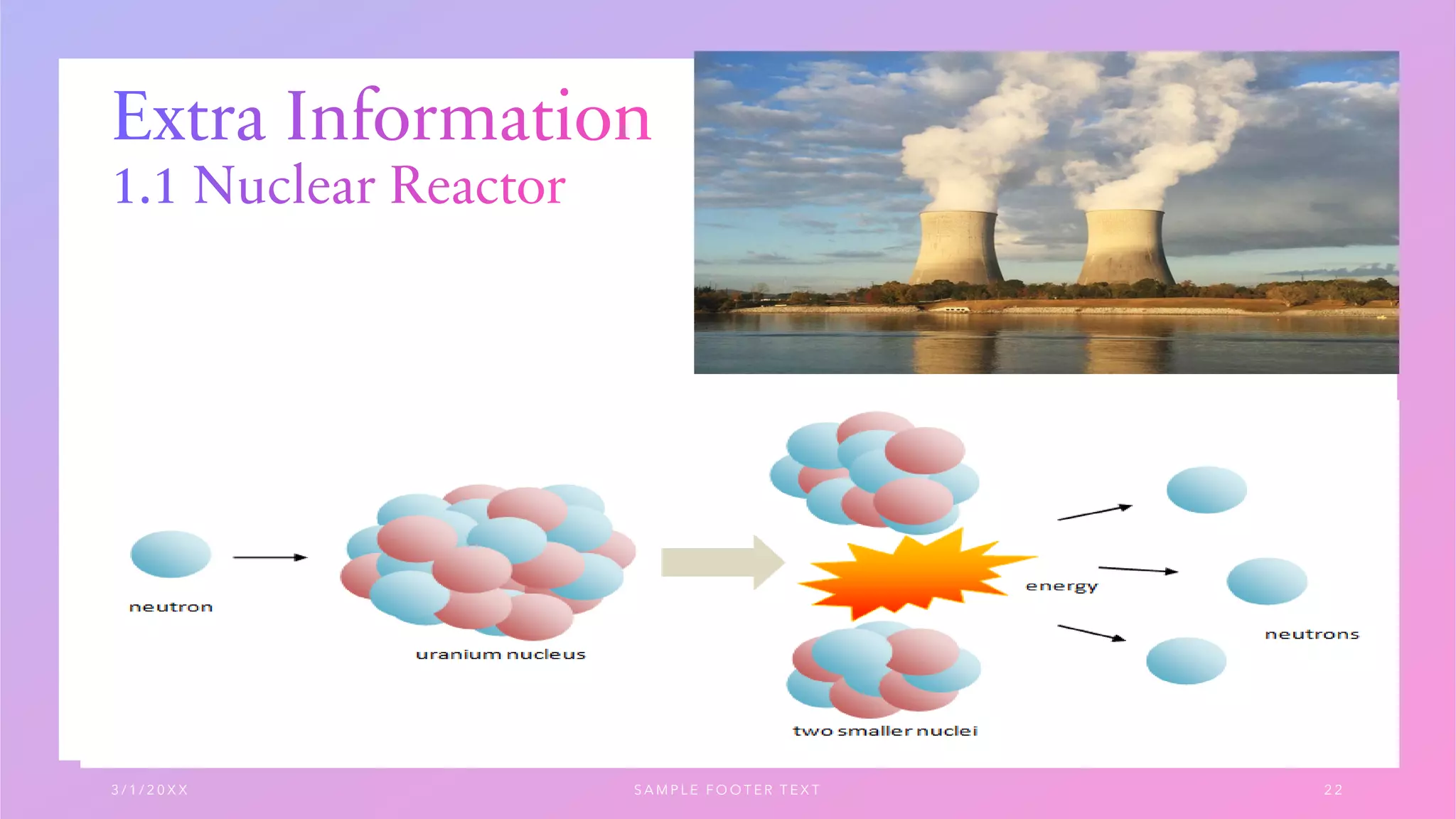 Extra Information
1.1 Nuclear Reactor

neutron

uranium nucleus

energy

neutrons

two smaller nuclei

3/1/20XX

SAMPLE FOOTER TEXT

22